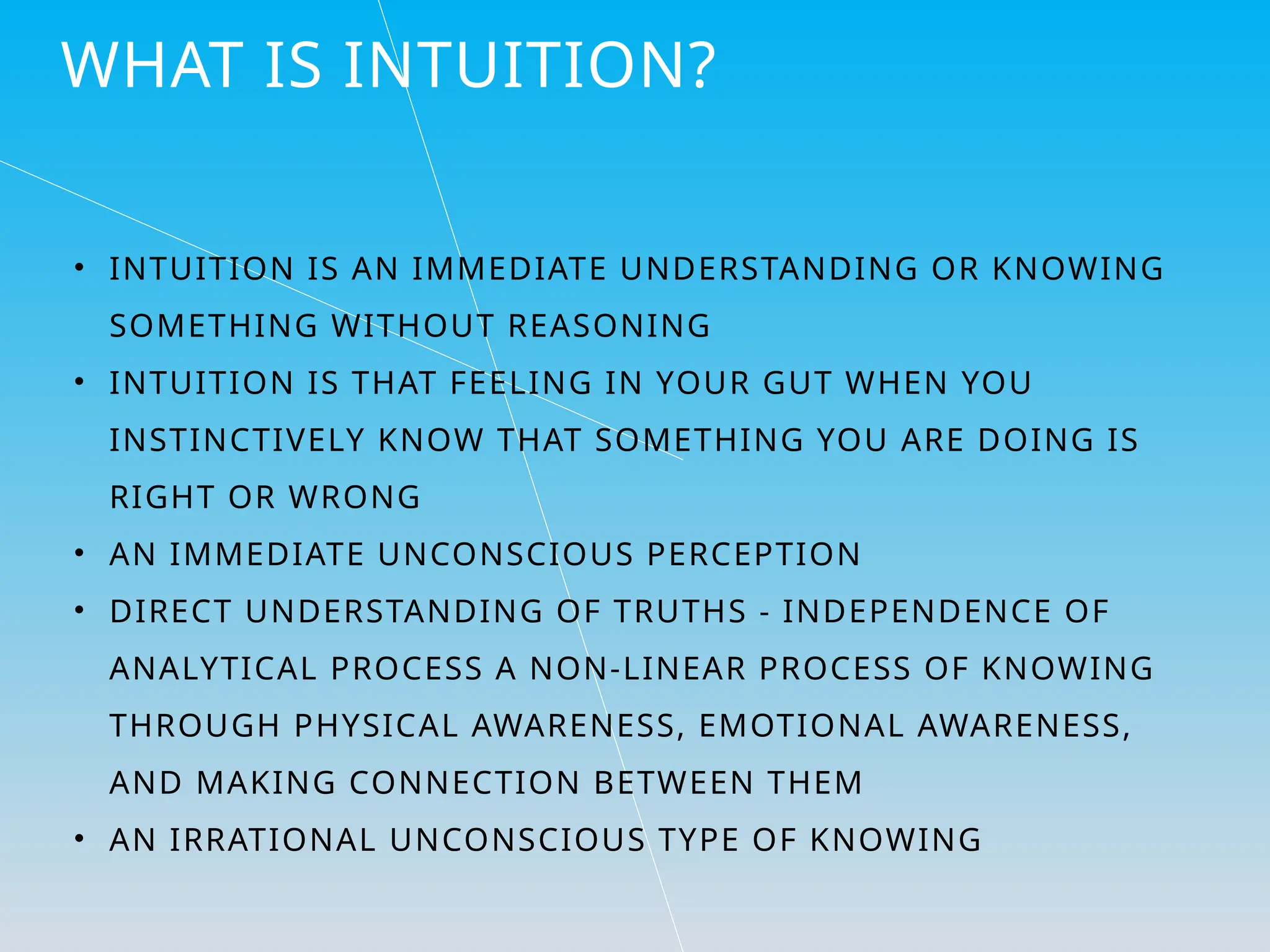 WHAT IS INTUITION?

• INTUITION IS AN IMMEDIATE UNDERSTANDING OR KNOWING SOMETHING WITHOUT REASONING
• INTUITION IS THAT FEELING IN YOUR GUT WHEN YOU INSTINCTIVELY KNOW THAT SOMETHING YOU ARE DOING IS RIGHT OR WRONG
• AN IMMEDIATE UNCONSCIOUS PERCEPTION
• DIRECT UNDERSTANDING OF TRUTHS - INDEPENDENCE OF ANALYTICAL PROCESS A NON-LINEAR PROCESS OF KNOWING THROUGH PHYSICAL AWARENESS, EMOTIONAL AWARENESS, AND MAKING CONNECTION BETWEEN THEM
• AN IRRATIONAL UNCONSCIOUS TYPE OF KNOWING